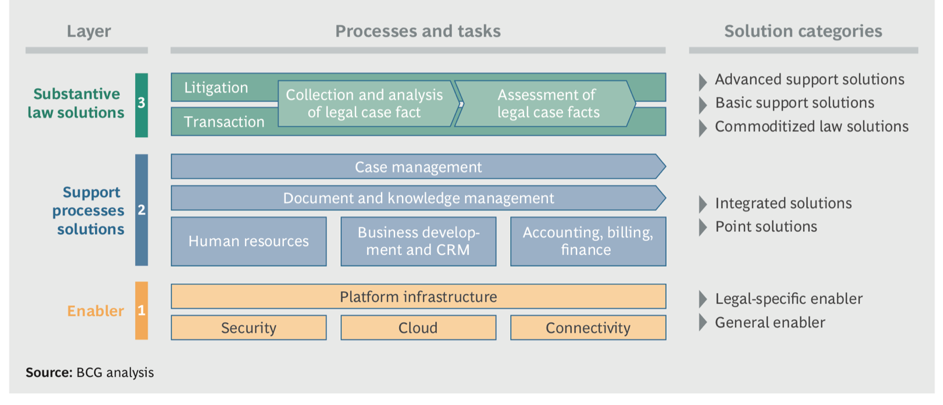 Layer

Processes and tasks

Solution categories

Substantive law solutions 3

Litigation

Transaction

Collection and analysis of legal case fact

Assessment of legal case facts

Advanced support solutions
Basic support solutions
Commoditized law solutions

Support processes solutions 2

Case management

Document and knowledge management

Human resources

Business development and CRM

Accounting, billing, finance

Integrated solutions
Point solutions

Enabler 1

Platform infrastructure

Security

Cloud

Connectivity

Legal-specific enabler
General enabler

Source: BCG analysis